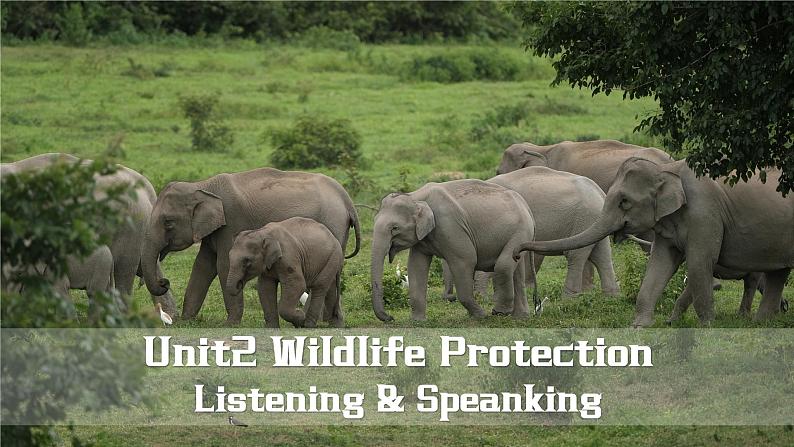 Unit2 Wildlife Protection
Listening & Speanking